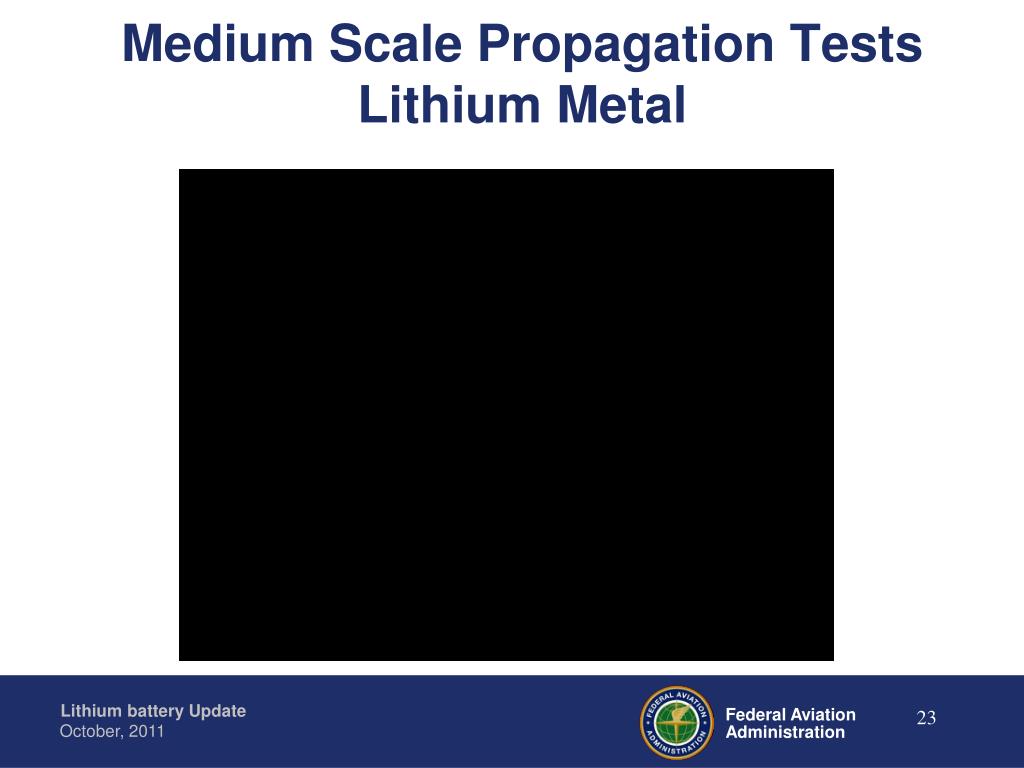 Medium Scale Propagation Tests
Lithium Metal

Lithium battery Update
October, 2011

FEDERAL AVIATION ADMINISTRATION

Federal Aviation Administration

23